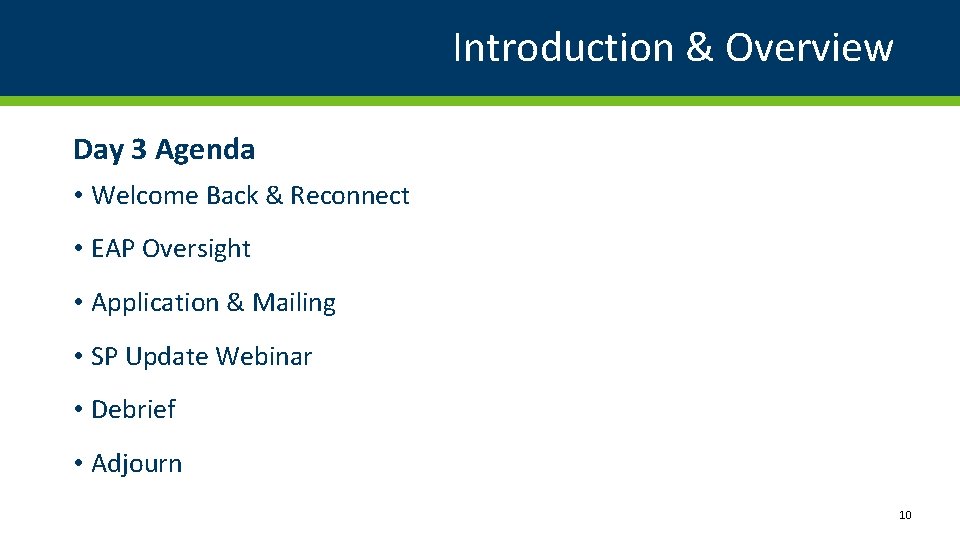 Introduction & Overview

Day 3 Agenda

• Welcome Back & Reconnect

• EAP Oversight

• Application & Mailing

• SP Update Webinar

• Debrief

• Adjourn

10